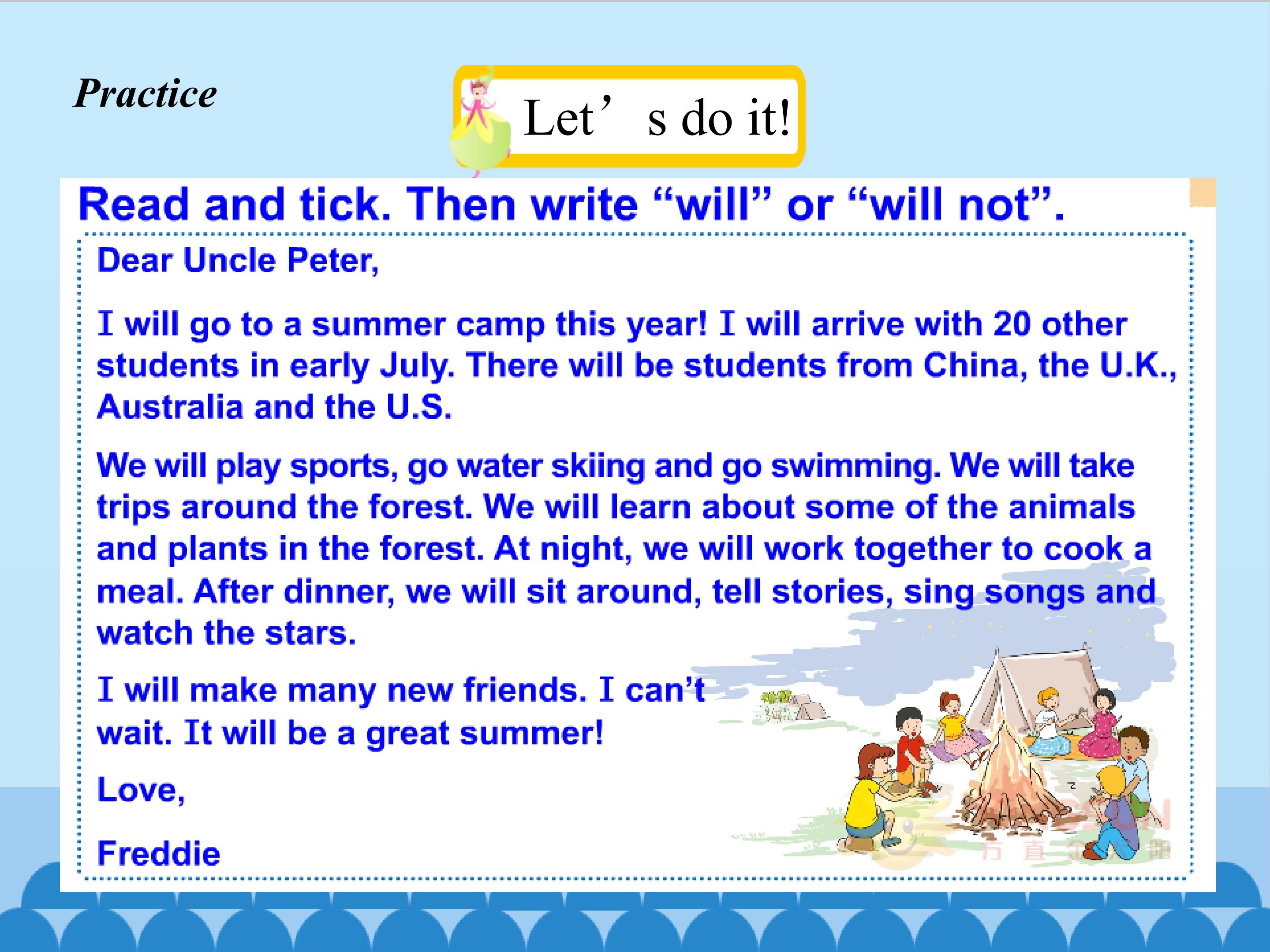 Practice

Let’ s do it!

Read and tick. Then write “will” or “will not”.

Dear Uncle Peter,

I will go to a summer camp this year! I will arrive with 20 other students in early July. There will be students from China, the U.K., Australia and the U.S.

We will play sports, go water skiing and go swimming. We will take trips around the forest. We will learn about some of the animals and plants in the forest. At night, we will work together to cook a meal. After dinner, we will sit around, tell stories, sing songs and watch the stars.

I will make many new friends. I can’t wait. It will be a great summer!

Love,

Freddie